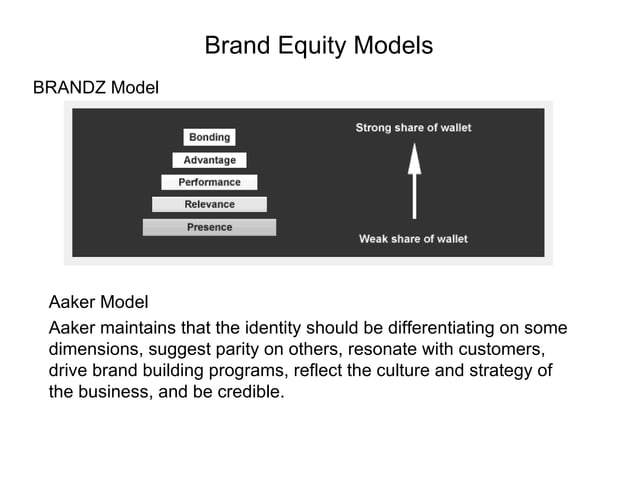 Brand Equity Models

BRANDZ Model

Bonding
Advantage
Performance
Relevance
Presence

Strong share of wallet

Weak share of wallet

Aaker Model

Aaker maintains that the identity should be differentiating on some dimensions, suggest parity on others, resonate with customers, drive brand building programs, reflect the culture and strategy of the business, and be credible.